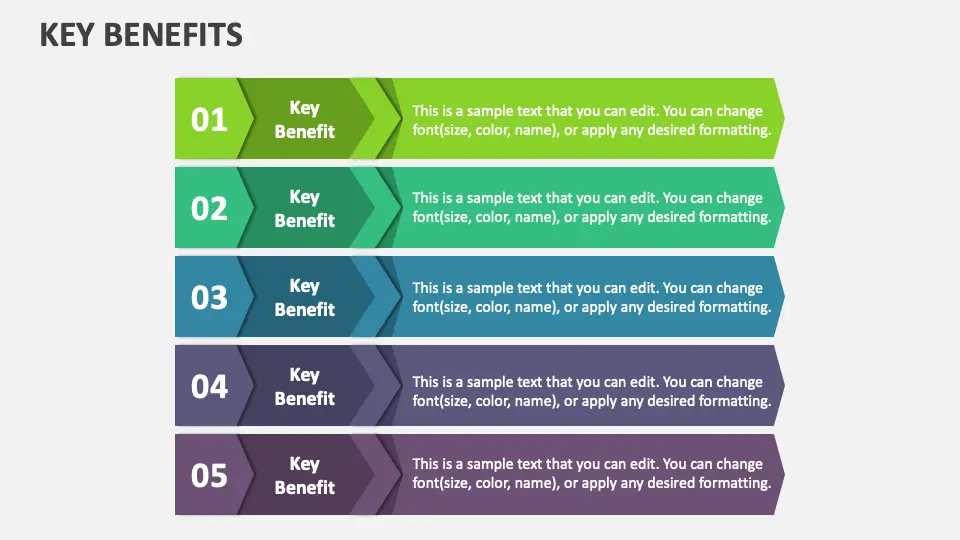 KEY BENEFITS

01
Key Benefit
This is a sample text that you can edit. You can change font(size, color, name), or apply any desired formatting.

02
Key Benefit
This is a sample text that you can edit. You can change font(size, color, name), or apply any desired formatting.

03
Key Benefit
This is a sample text that you can edit. You can change font(size, color, name), or apply any desired formatting.

04
Key Benefit
This is a sample text that you can edit. You can change font(size, color, name), or apply any desired formatting.

05
Key Benefit
This is a sample text that you can edit. You can change font(size, color, name), or apply any desired formatting.